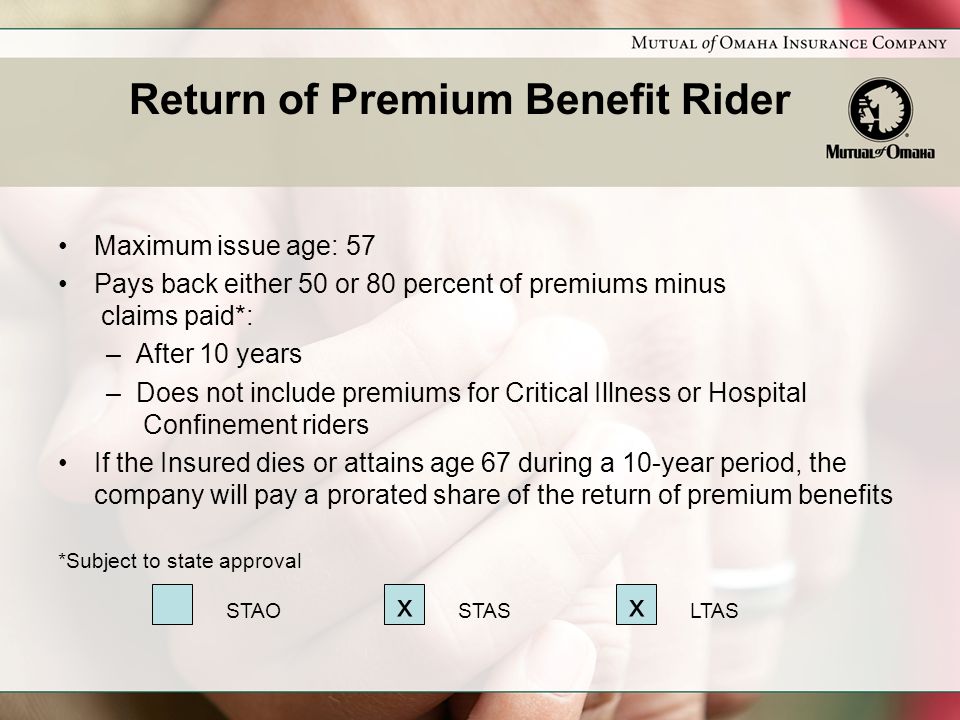 MUTUAL of OMAHA INSURANCE COMPANY

Return of Premium Benefit Rider

MUTUAL of OMAHA

• Maximum issue age: 57
• Pays back either 50 or 80 percent of premiums minus claims paid*:
– After 10 years
– Does not include premiums for Critical Illness or Hospital Confinement riders
• If the Insured dies or attains age 67 during a 10-year period, the company will pay a prorated share of the return of premium benefits

*Subject to state approval

STAO X STAS X LTAS